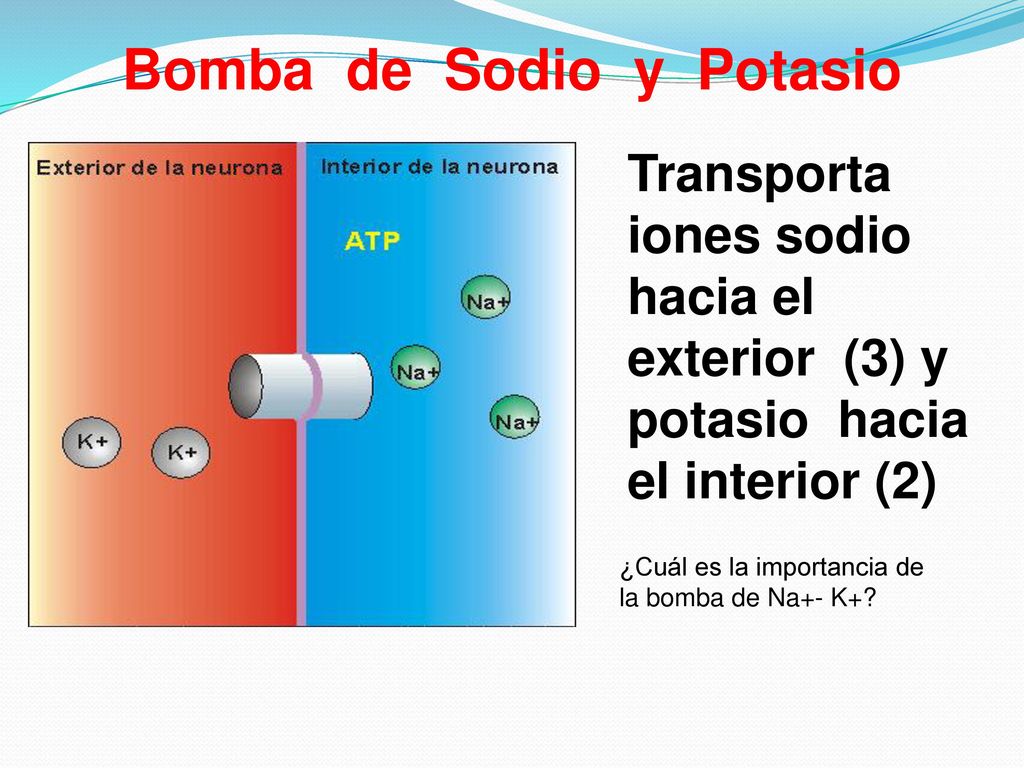 Bomba de Sodio y Potasio

Exterior de la neurona

Interior de la neurona

ATP

Na+

Na+

Na+

K+

K+

Transporta iones sodio hacia el exterior (3) y potasio hacia el interior (2)

¿Cuál es la importancia de la bomba de Na+- K+?